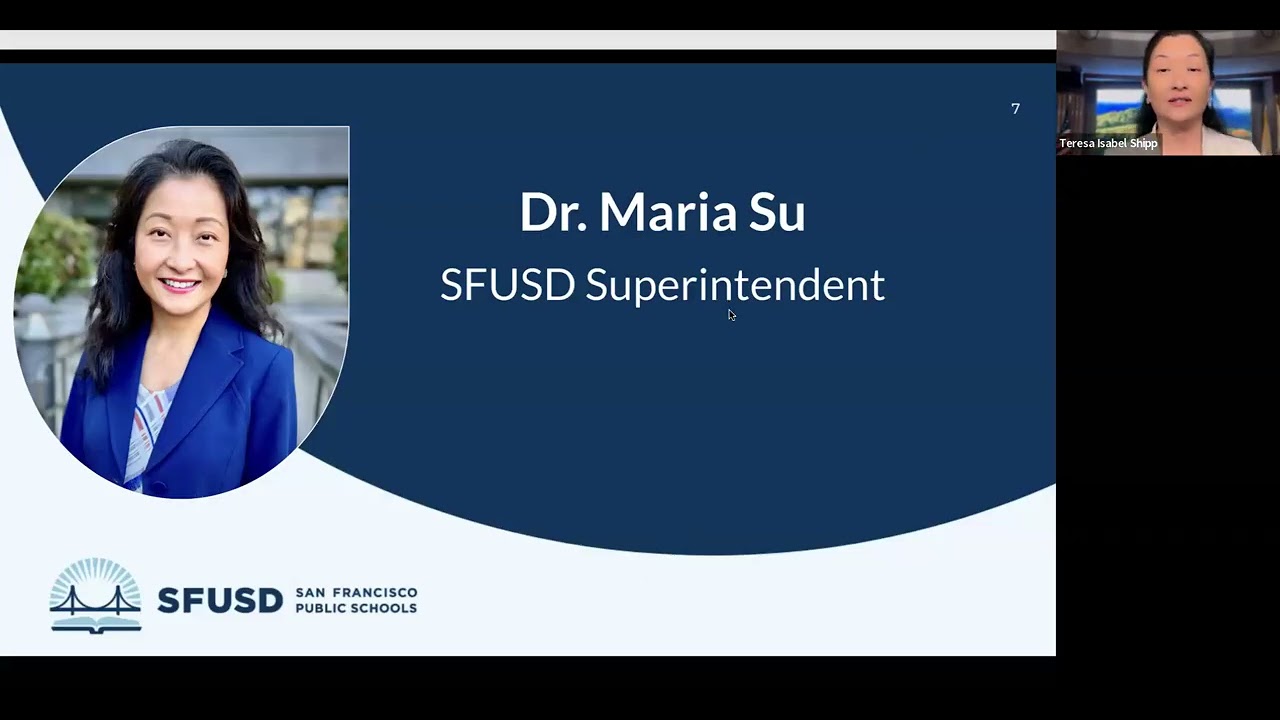 7

Dr. Maria Su
SFUSD Superintendent

SFUSD SAN FRANCISCO PUBLIC SCHOOLS

Teresa Isabel Shipp